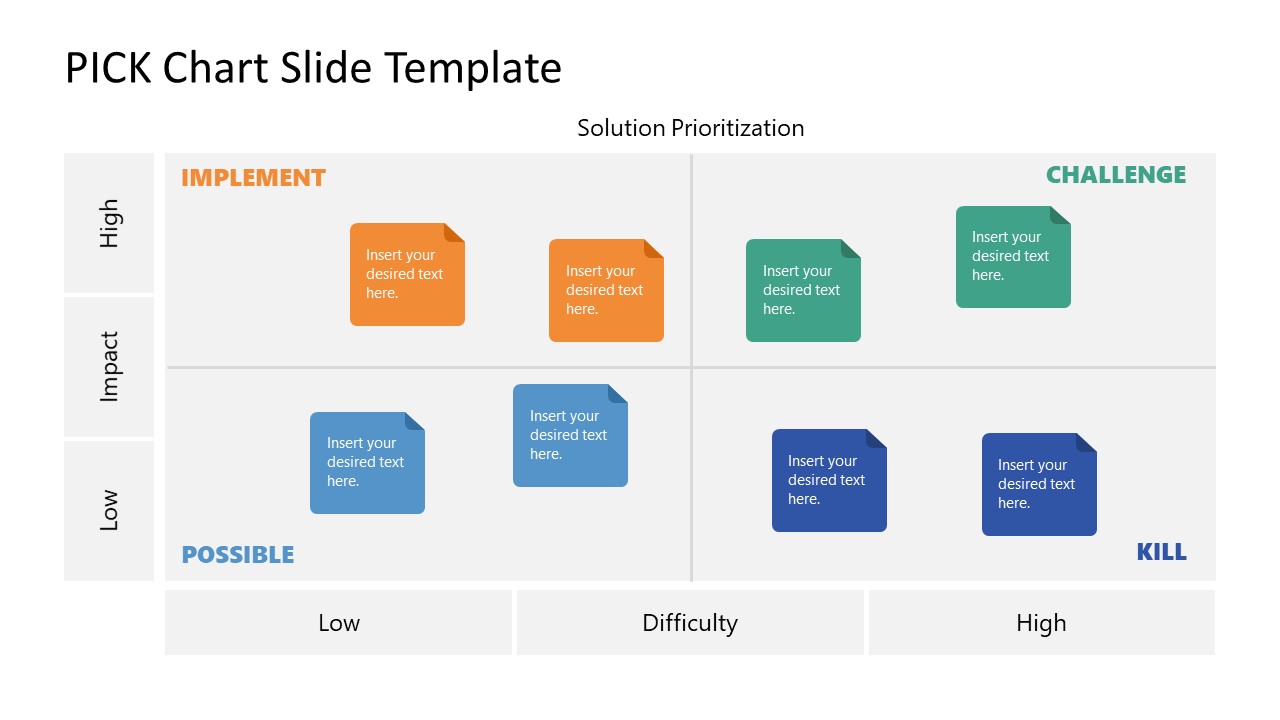 PICK Chart Slide Template

Solution Prioritization

High

Impact

Low

IMPLEMENT

Insert your desired text here.

Insert your desired text here.

CHALLENGE

Insert your desired text here.

Insert your desired text here.

Insert your desired text here.

Insert your desired text here.

POSSIBLE

Insert your desired text here.

Insert your desired text here.

KILL

Low

Difficulty

High